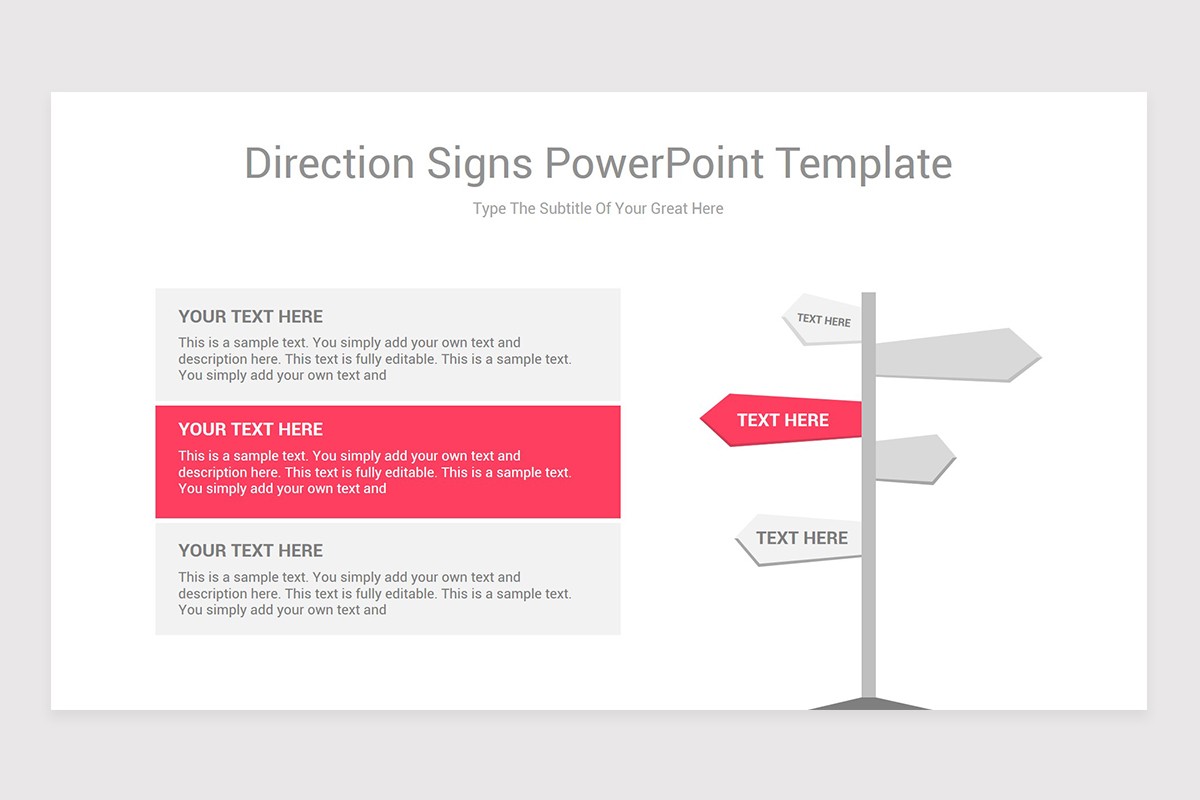 Direction Signs PowerPoint Template

Type The Subtitle Of Your Great Here

YOUR TEXT HERE

This is a sample text. You simply add your own text and description here. This text is fully editable. This is a sample text. You simply add your own text and

YOUR TEXT HERE

This is a sample text. You simply add your own text and description here. This text is fully editable. This is a sample text. You simply add your own text and

YOUR TEXT HERE

This is a sample text. You simply add your own text and description here. This text is fully editable. This is a sample text. You simply add your own text and

TEXT HERE

TEXT HERE

TEXT HERE